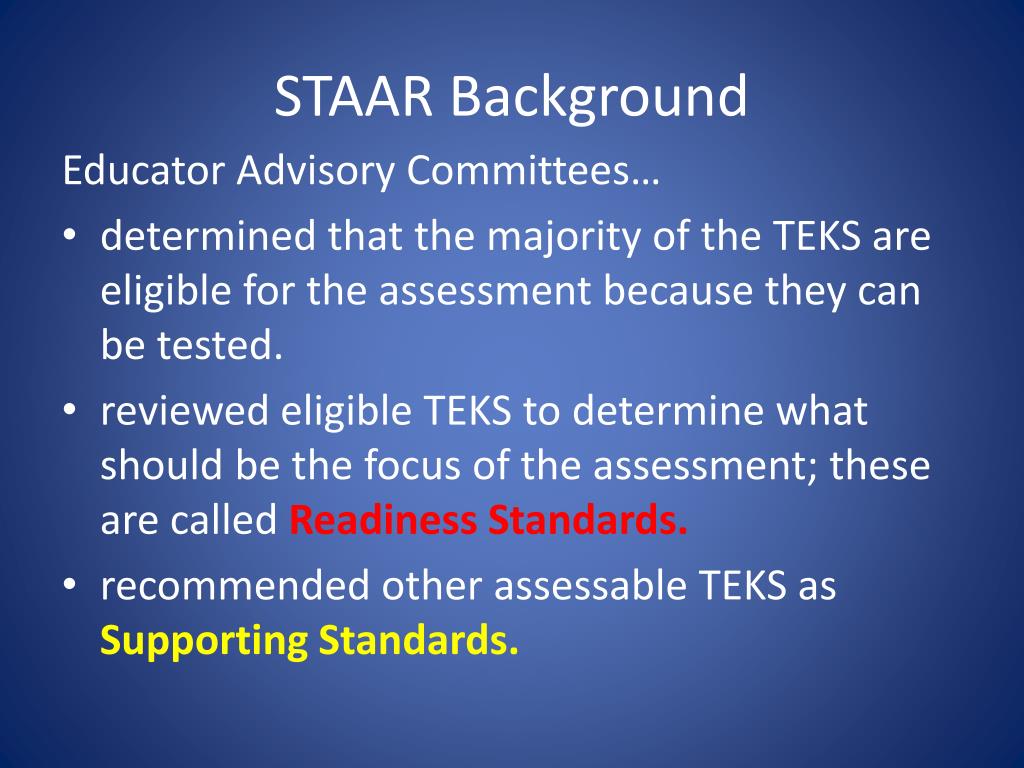 STAAR Background

Educator Advisory Committees…

• determined that the majority of the TEKS are eligible for the assessment because they can be tested.
• reviewed eligible TEKS to determine what should be the focus of the assessment; these are called Readiness Standards.
• recommended other assessable TEKS as Supporting Standards.